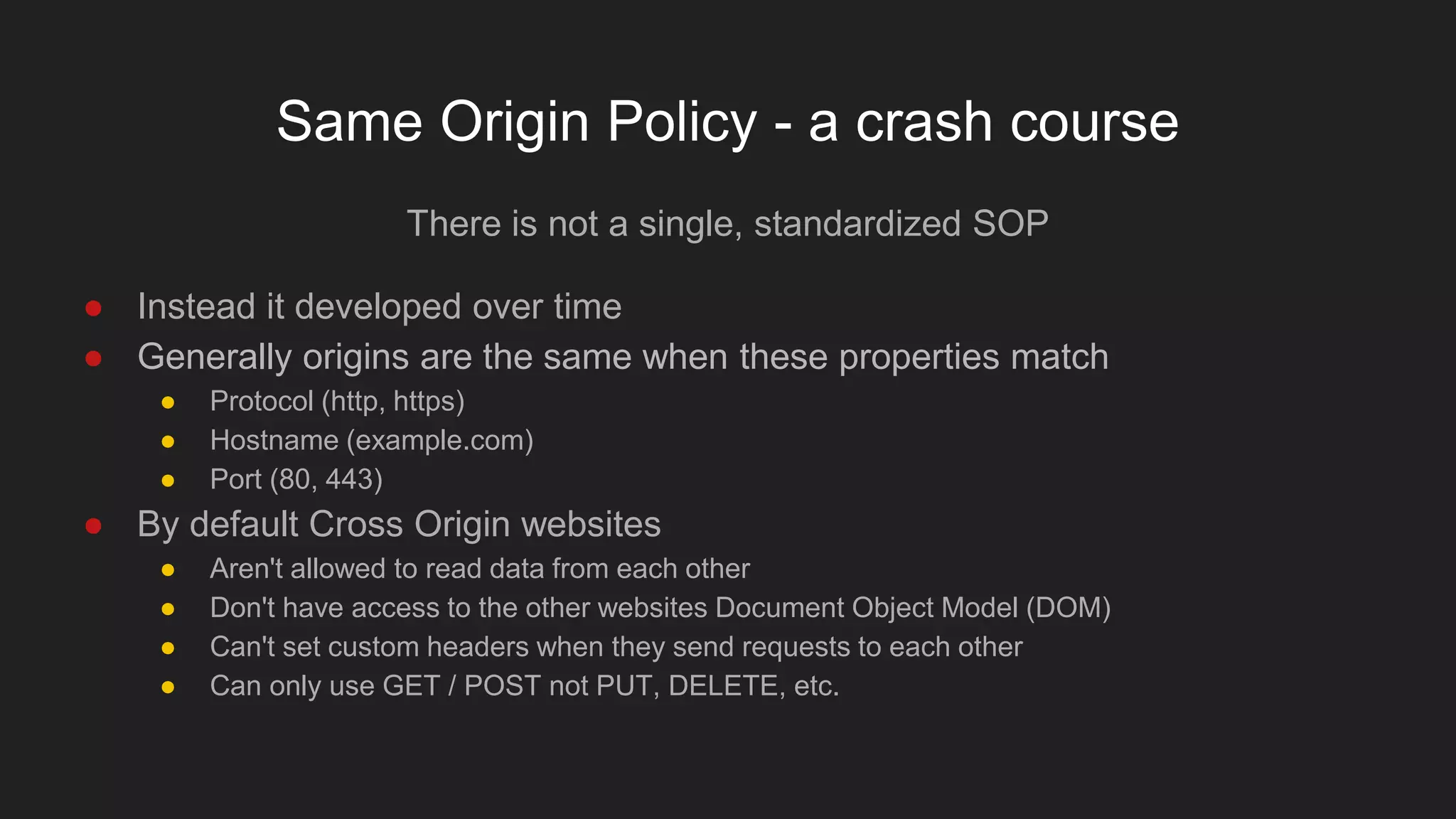 Same Origin Policy - a crash course

There is not a single, standardized SOP

- Instead it developed over time
- Generally origins are the same when these properties match
  - Protocol (http, https)
  - Hostname (example.com)
  - Port (80, 443)
- By default Cross Origin websites
  - Aren't allowed to read data from each other
  - Don't have access to the other websites Document Object Model (DOM)
  - Can't set custom headers when they send requests to each other
  - Can only use GET / POST not PUT, DELETE, etc.